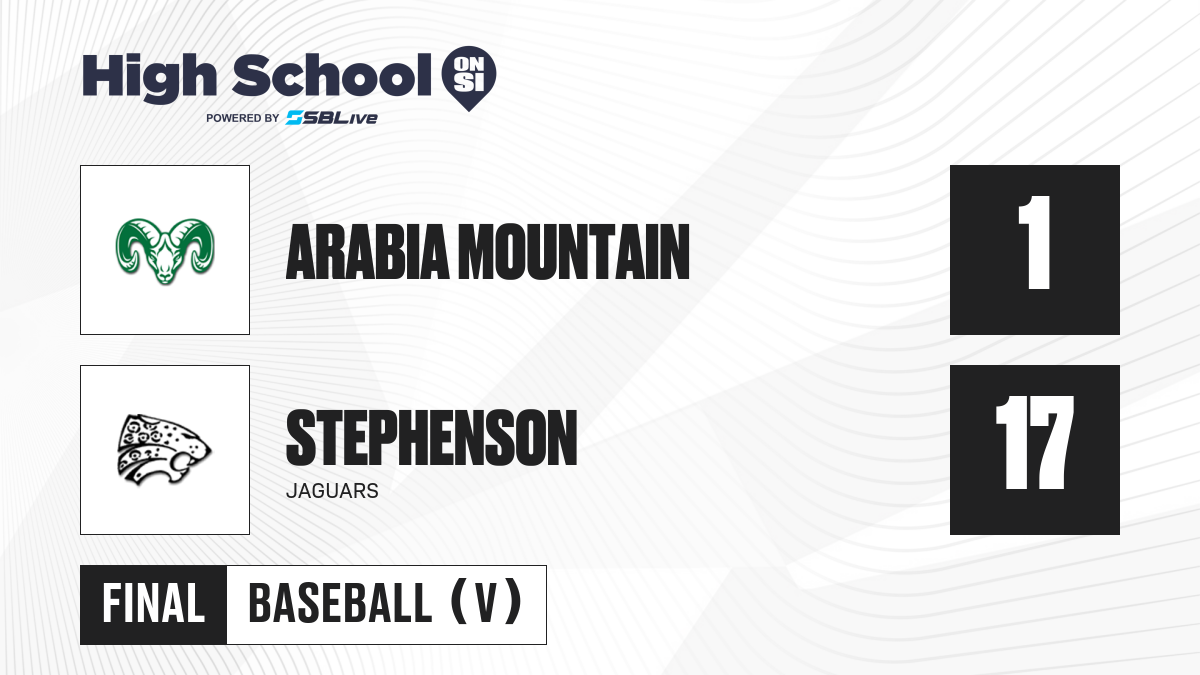 High School ON SI
POWERED BY SBLive

ARABIA MOUNTAIN

1

STEPHENSON
JAGUARS

17

FINAL BASEBALL (V)